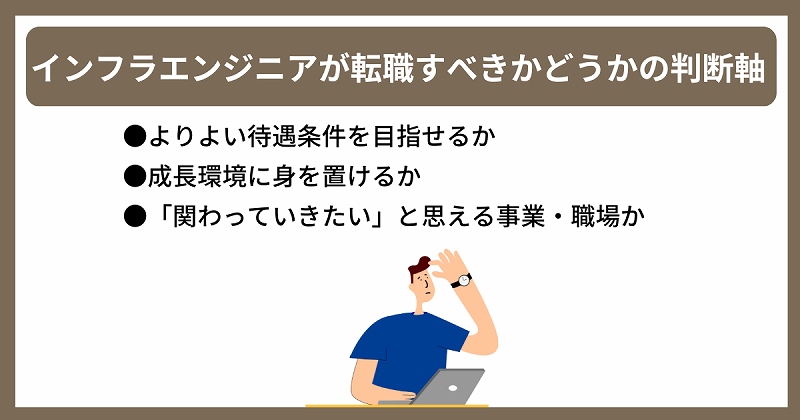 インフラエンジニアが転職すべきかどうかの判断軸

●よりよい待遇条件を目指せるか

●成長環境に身を置けるか

●「関わっていきたい」と思える事業・職場か